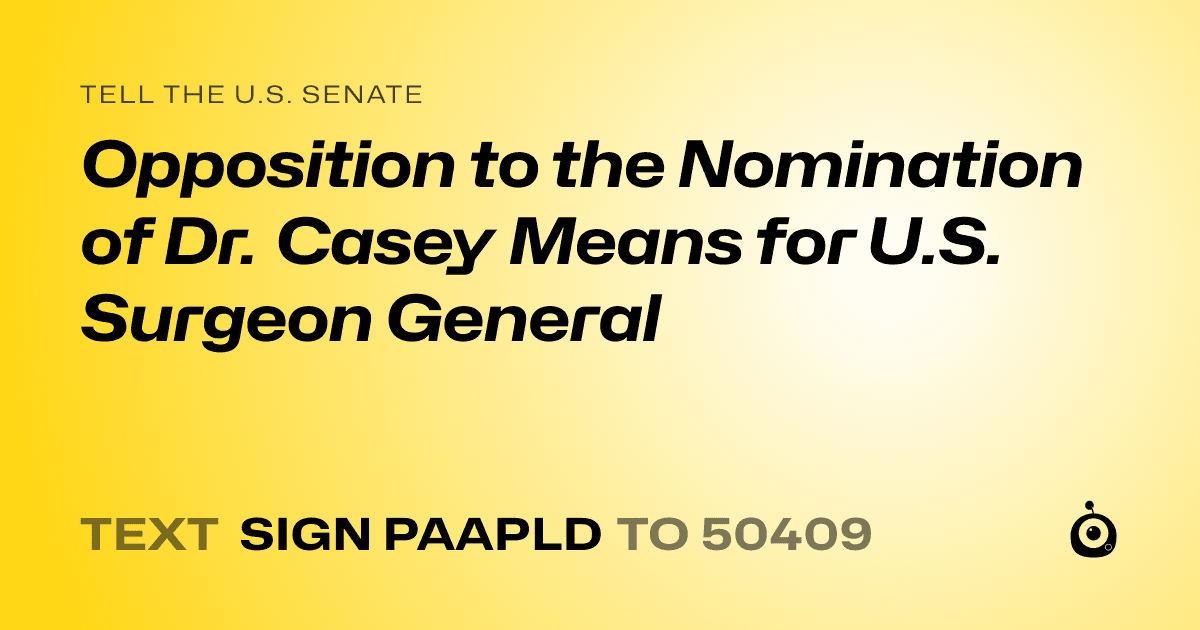 TELL THE U.S. SENATE

Opposition to the Nomination of Dr. Casey Means for U.S. Surgeon General

TEXT SIGN PAAPLD TO 50409